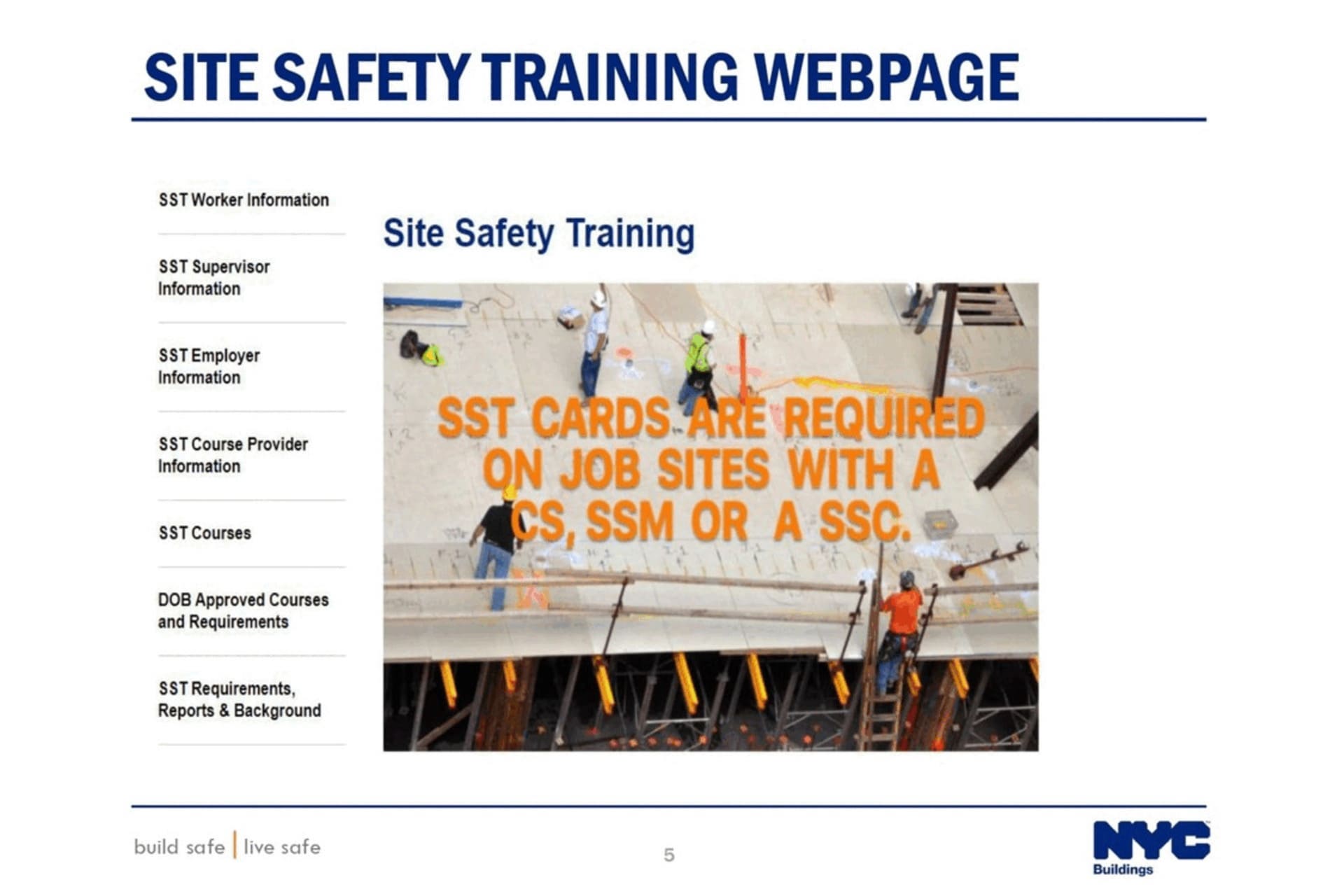 SITE SAFETY TRAINING WEBPAGE

SST Worker Information

SST Supervisor Information

SST Employer Information

SST Course Provider Information

SST Courses

DOB Approved Courses and Requirements

SST Requirements, Reports & Background

Site Safety Training

SST CARDS ARE REQUIRED ON JOB SITES WITH A CS, SSM OR A SSC.

build safe | live safe

5

NYC Buildings